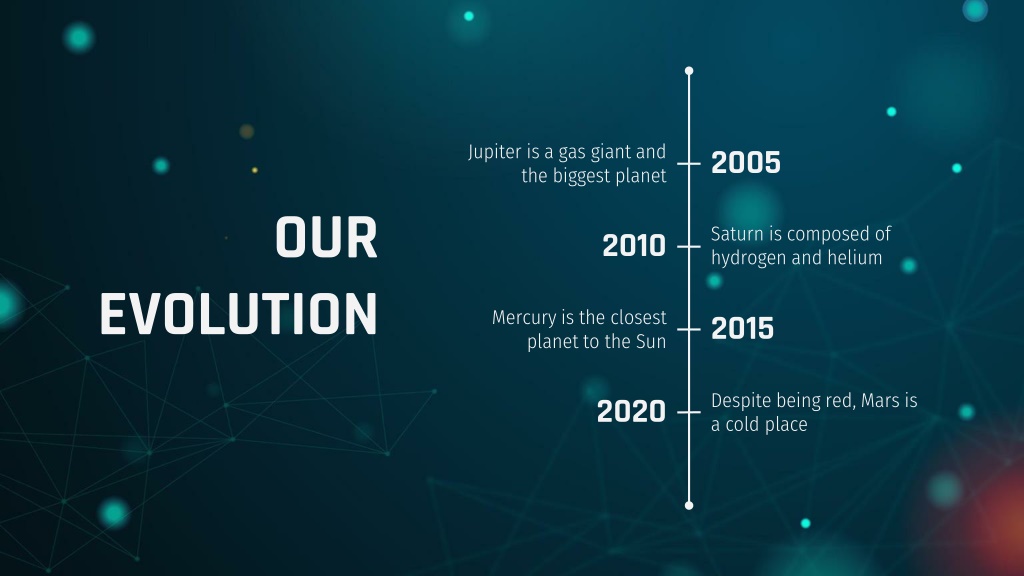 OUR EVOLUTION

Jupiter is a gas giant and the biggest planet

2005

2010

Saturn is composed of hydrogen and helium

Mercury is the closest planet to the Sun

2015

2020

Despite being red, Mars is a cold place